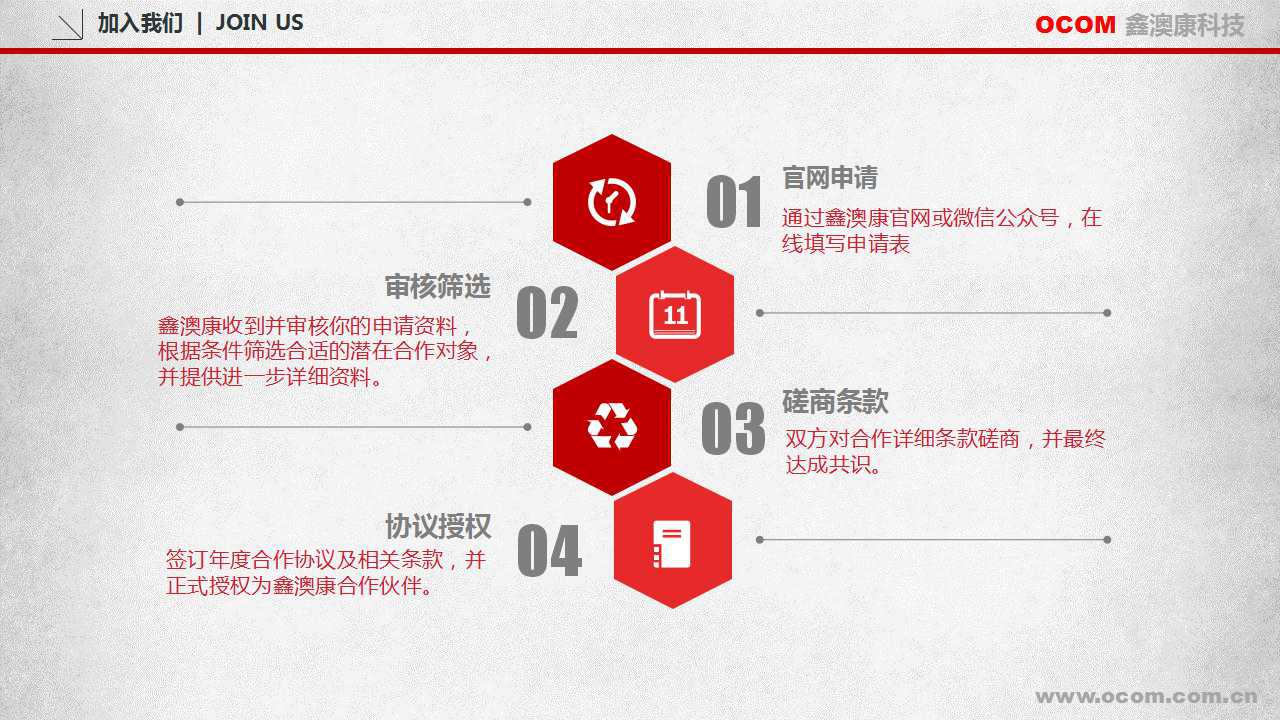 加入我们 | JOIN US

OCOM 鑫澳康科技

01 官网申请

通过鑫澳康官网或微信公众号，在线填写申请表

02 审核筛选

鑫澳康收到并审核你的申请资料，根据条件筛选合适的潜在合作对象，并提供进一步详细资料。

11

03 磋商条款

双方对合作详细条款磋商，并最终达成共识。

04 协议授权

签订年度合作协议及相关条款，并正式授权为鑫澳康合作伙伴。

www.ocom.com.cn